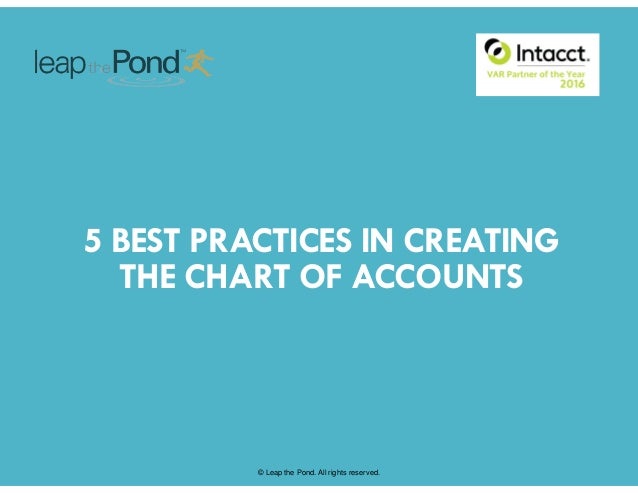 leap the Pond™

Intacct.
VAR Partner of the Year
2016

5 BEST PRACTICES IN CREATING THE CHART OF ACCOUNTS

© Leap the Pond. All rights reserved.